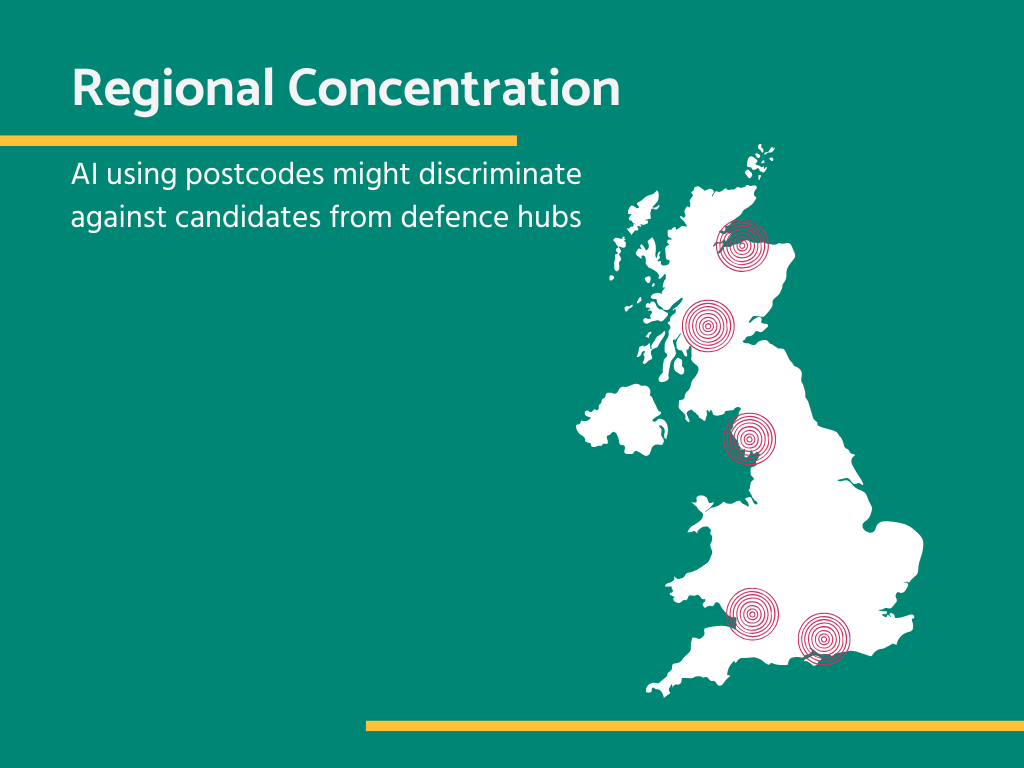 Regional Concentration

AI using postcodes might discriminate against candidates from defence hubs